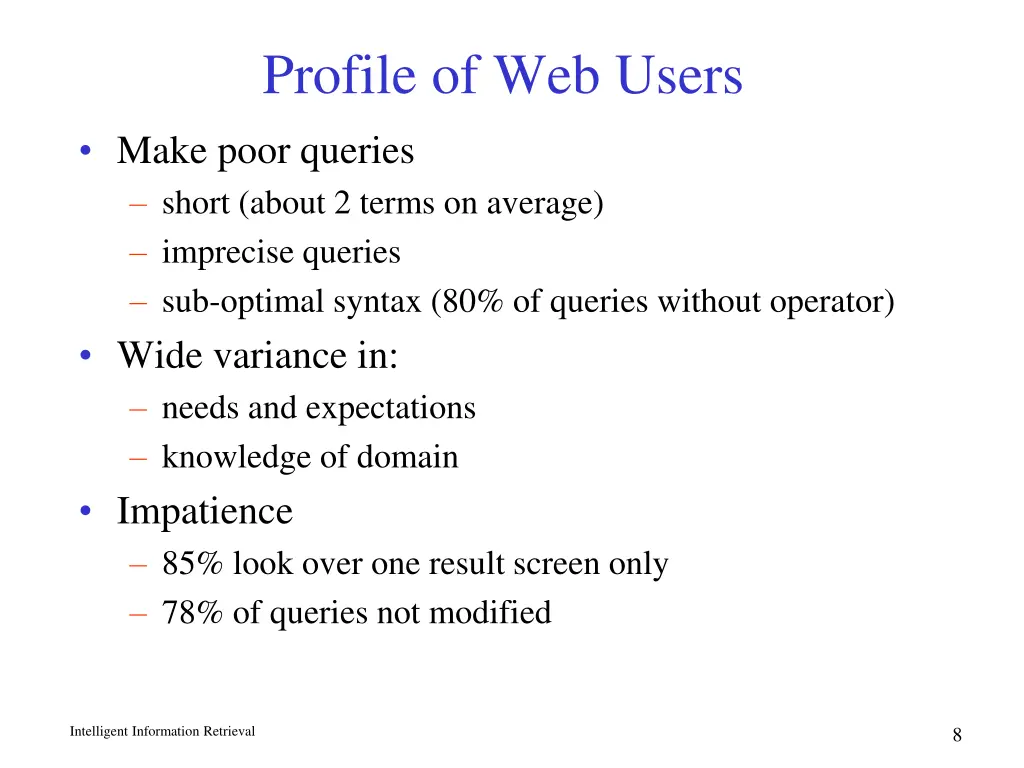 Profile of Web Users

• Make poor queries
 – short (about 2 terms on average)
 – imprecise queries
 – sub-optimal syntax (80% of queries without operator)
• Wide variance in:
 – needs and expectations
 – knowledge of domain
• Impatience
 – 85% look over one result screen only
 – 78% of queries not modified

Intelligent Information Retrieval

8